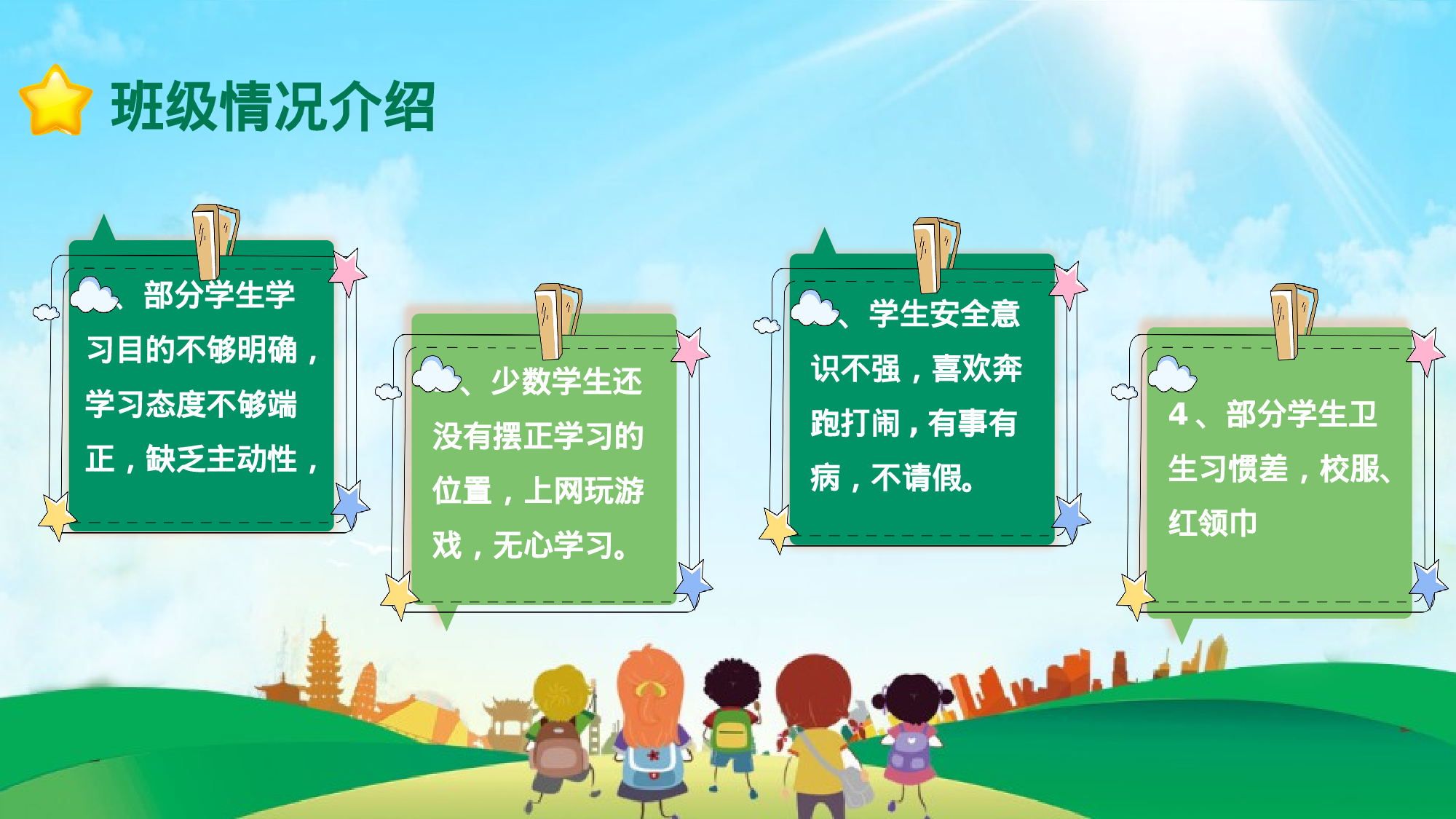 班级情况介绍

、部分学生学习目的不够明确，学习态度不够端正，缺乏主动性，

、少数学生还没有摆正学习的位置，上网玩游戏，无心学习。

、学生安全意识不强，喜欢奔跑打闹，有事有病，不请假。

4、部分学生卫生习惯差，校服、红领巾